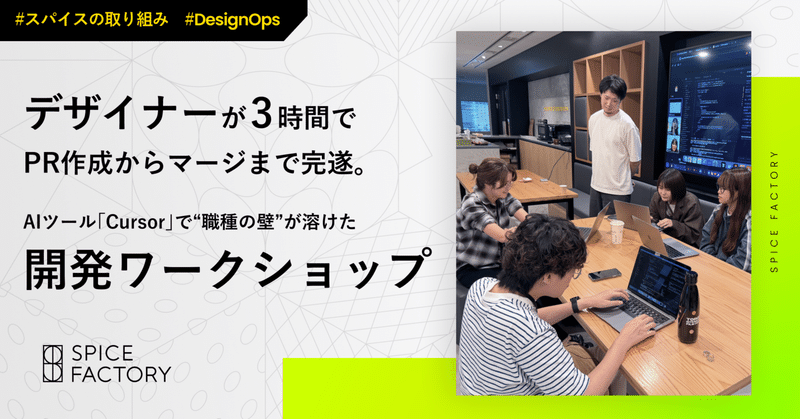 #スパイスの取り組み　#DesignOps

デザイナーが3時間で
PR作成からマージまで完遂。

AIツール「Cursor」で“職種の壁”が溶けた

開発ワークショップ

SPICE FACTORY

SPICE FACTORY